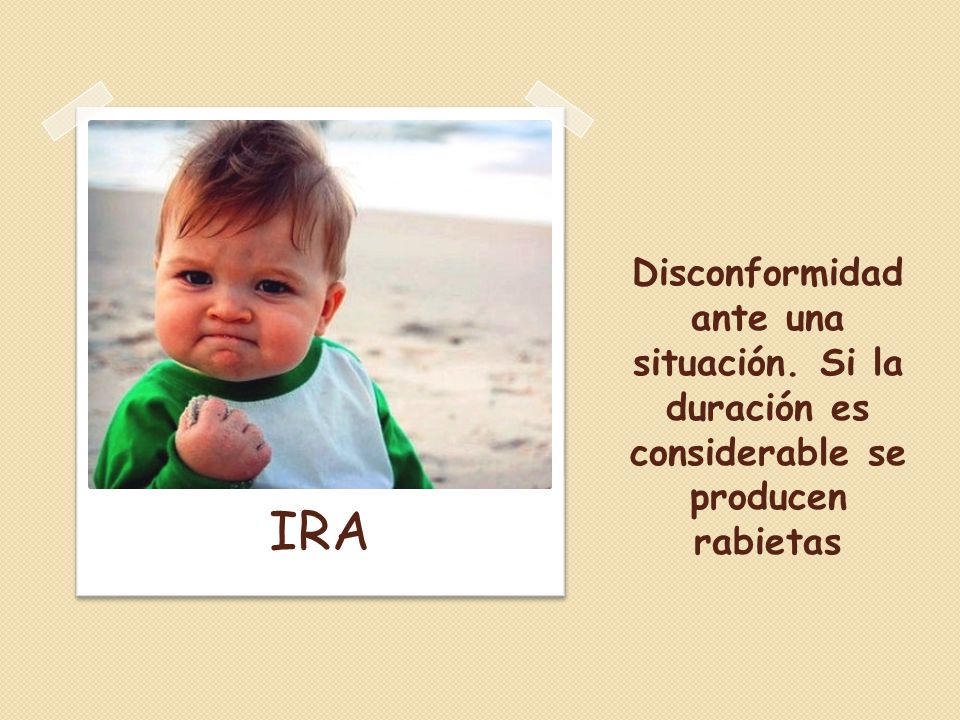 IRA

Disconformidad ante una situación. Si la duración es considerable se producen rabietas